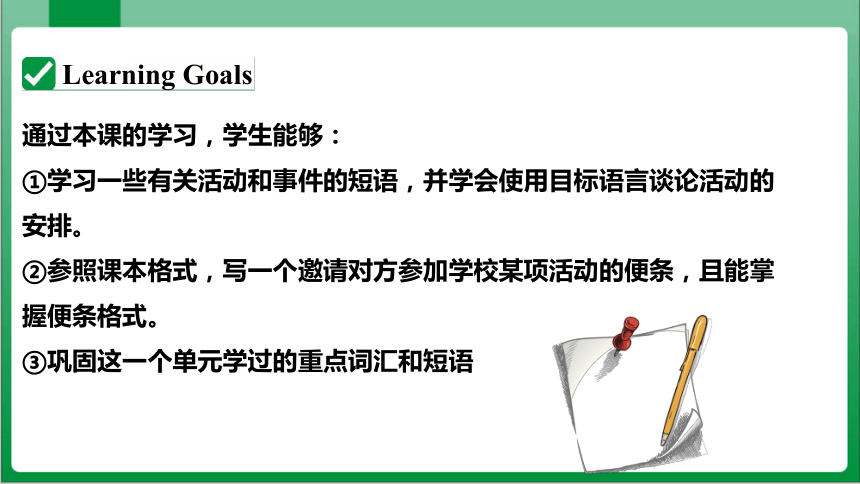 Learning Goals

通过本课的学习，学生能够：

①学习一些有关活动和事件的短语，并学会使用目标语言谈论活动的安排。

②参照课本格式，写一个邀请对方参加学校某项活动的便条，且能掌握便条格式。

③巩固这一个单元学过的重点词汇和短语